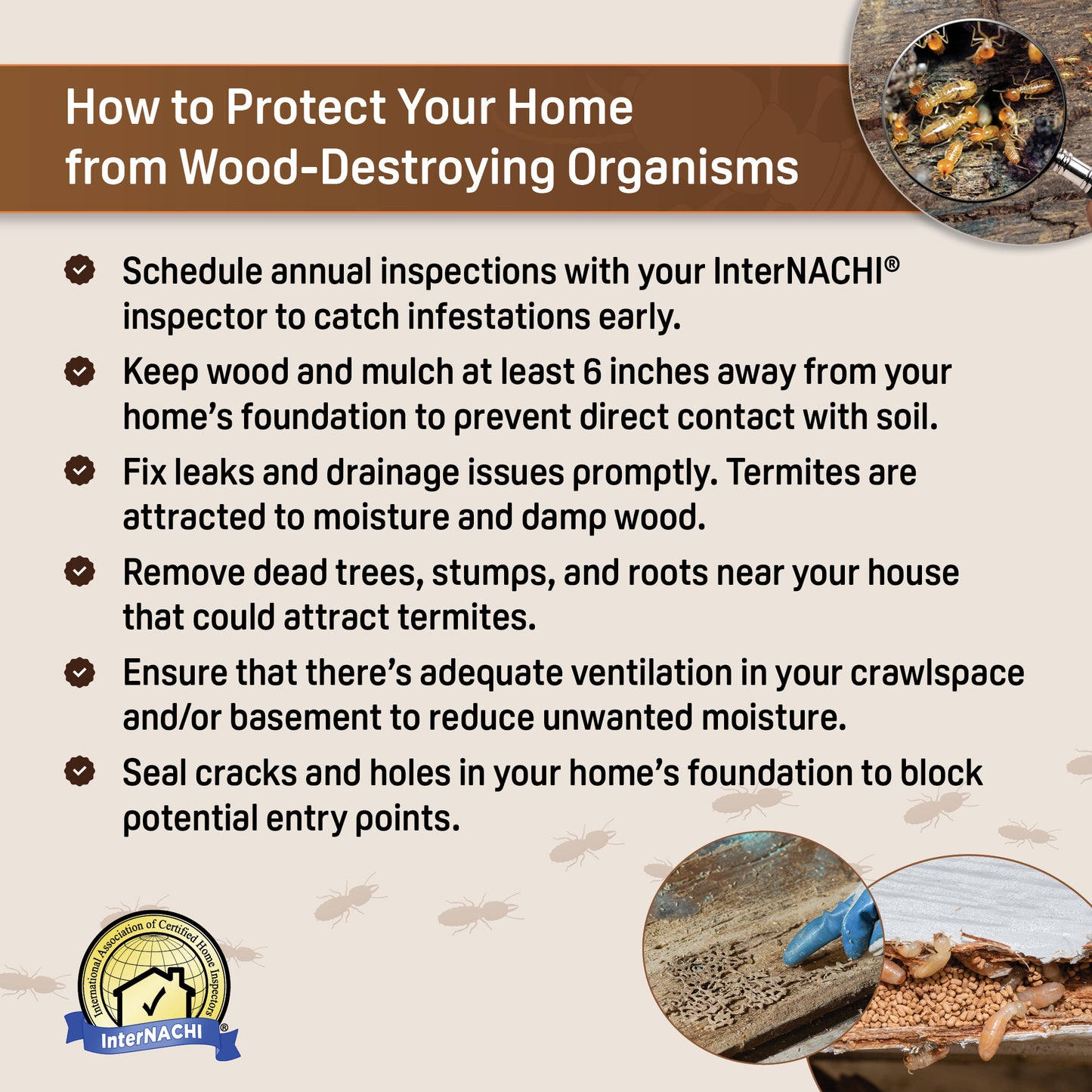 How to Protect Your Home from Wood-Destroying Organisms

Schedule annual inspections with your InterNACHI® inspector to catch infestations early.

Keep wood and mulch at least 6 inches away from your home's foundation to prevent direct contact with soil.

Fix leaks and drainage issues promptly. Termites are attracted to moisture and damp wood.

Remove dead trees, stumps, and roots near your house that could attract termites.

Ensure that there's adequate ventilation in your crawlspace and/or basement to reduce unwanted moisture.

Seal cracks and holes in your home's foundation to block potential entry points.

International Association of Certified Home Inspectors

InterNACHI ®